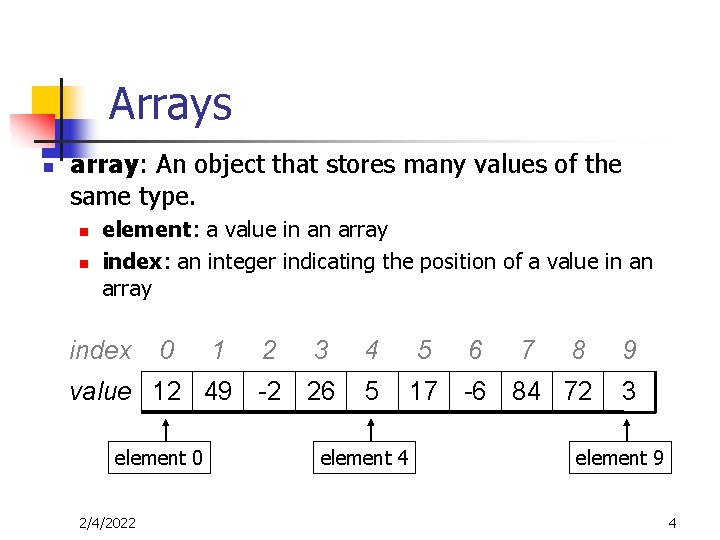 Arrays

array: An object that stores many values of the same type.

element: a value in an array

index: an integer indicating the position of a value in an array

| index | 0 | 1 | 2 | 3 | 4 | 5 | 6 | 7 | 8 | 9 |
|---|---|---|---|---|---|---|---|---|---|---|
| value | 12 | 49 | -2 | 26 | 5 | 17 | -6 | 84 | 72 | 3 |

element 0

element 4

element 9

2/4/2022

4